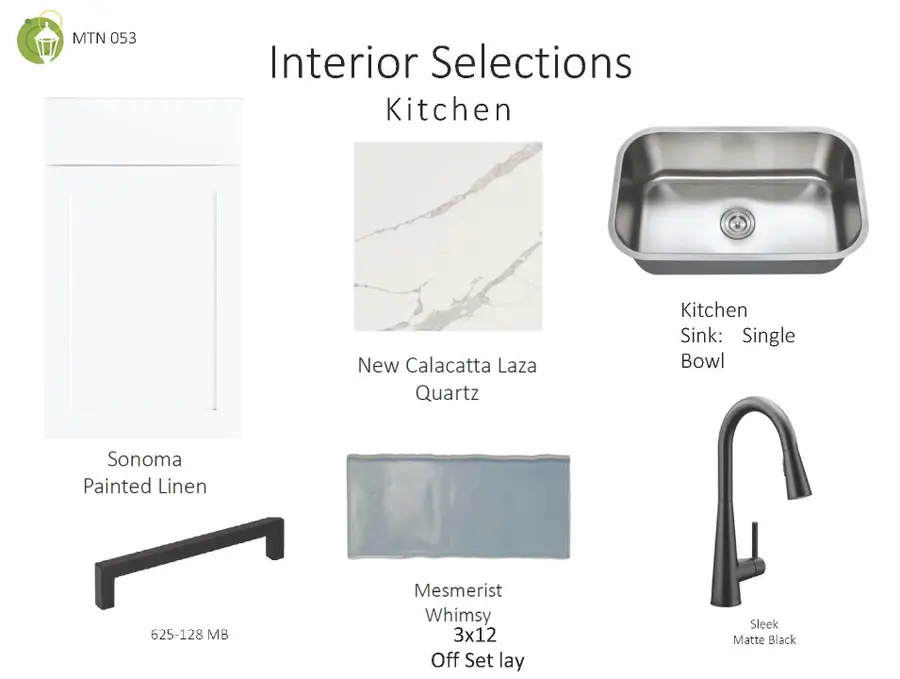 MTN 053

Interior Selections
Kitchen

New Calacatta Laza Quartz

Kitchen Sink: Single Bowl

Sonoma Painted Linen

625-128 MB

Mesmerist Whimsy
3x12
Off Set lay

Sleek
Matte Black